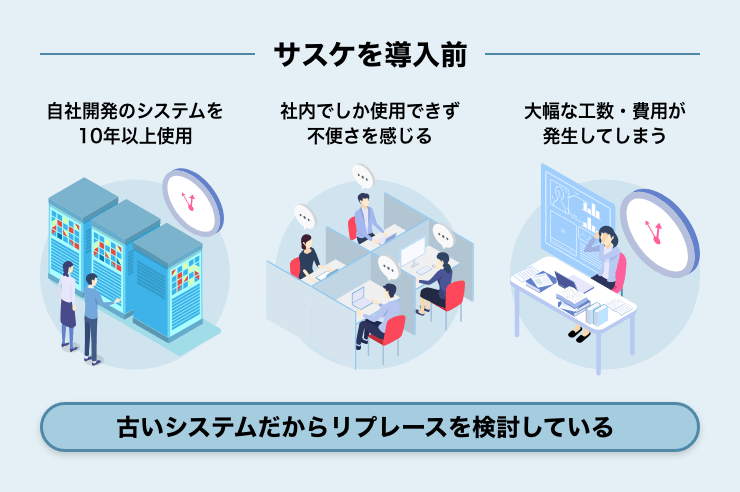 サスケを導入前

自社開発のシステムを10年以上使用

社内でしか使用できず不便さを感じる

大幅な工数・費用が発生してしまう

古いシステムだからリプレースを検討している